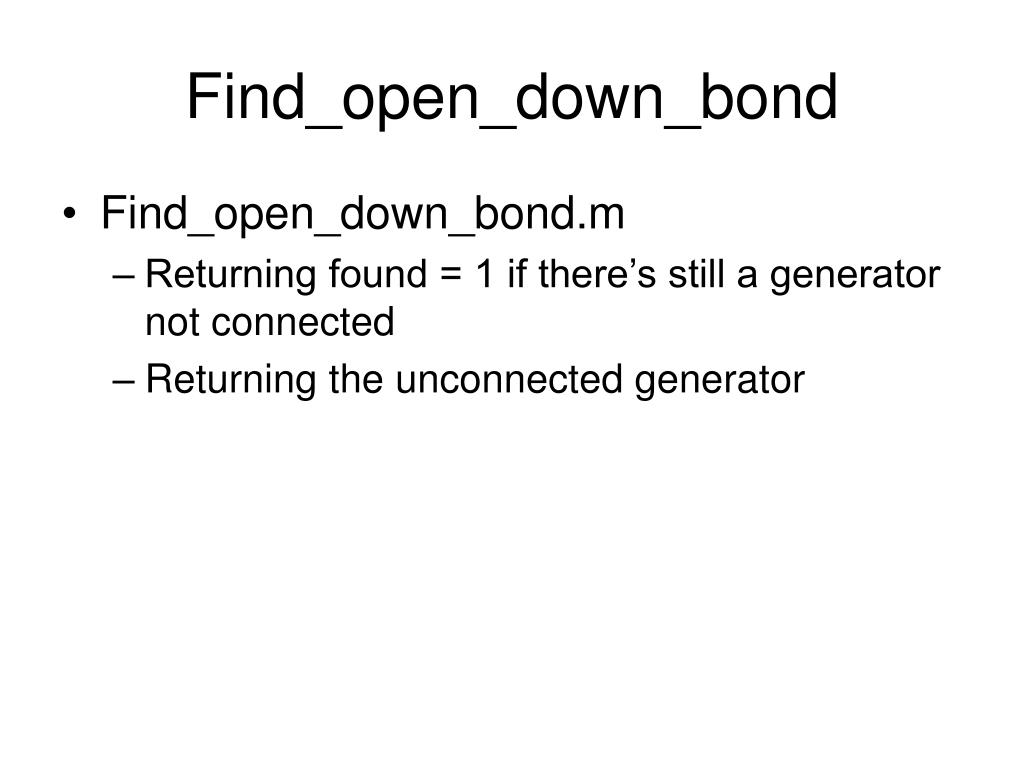 Find_open_down_bond

• Find_open_down_bond.m
– Returning found = 1 if there’s still a generator not connected
– Returning the unconnected generator